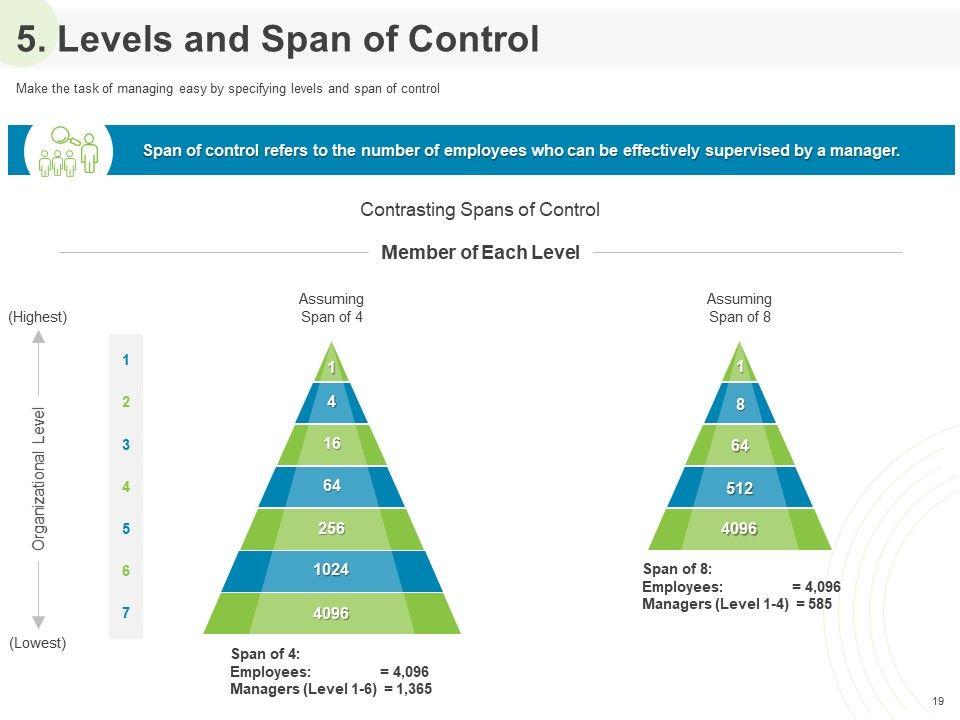 5. Levels and Span of Control

Make the task of managing easy by specifying levels and span of control

Span of control refers to the number of employees who can be effectively supervised by a manager.

Contrasting Spans of Control

Member of Each Level

(Highest)

Organizational Level

(Lowest)

1
2
3
4
5
6
7

Assuming Span of 4

1
4
16
64
256
1024
4096

Span of 4:
Employees: = 4,096
Managers (Level 1-6) = 1,365

Assuming Span of 8

1
8
64
512
4096

Span of 8:
Employees: = 4,096
Managers (Level 1-4) = 585

19